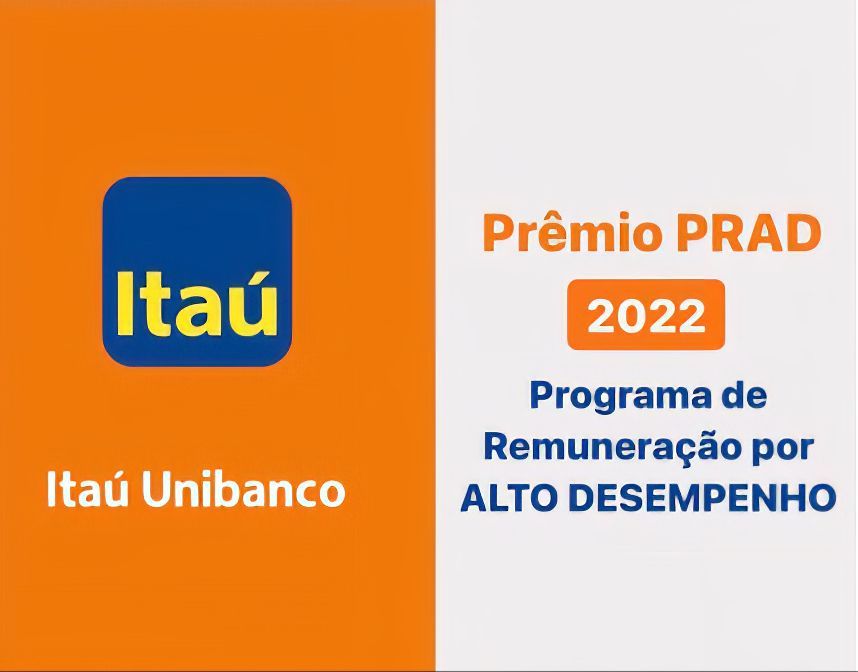 Itaú

Itaú Unibanco

Prêmio PRAD

2022

Programa de Remuneração por ALTO DESEMPENHO